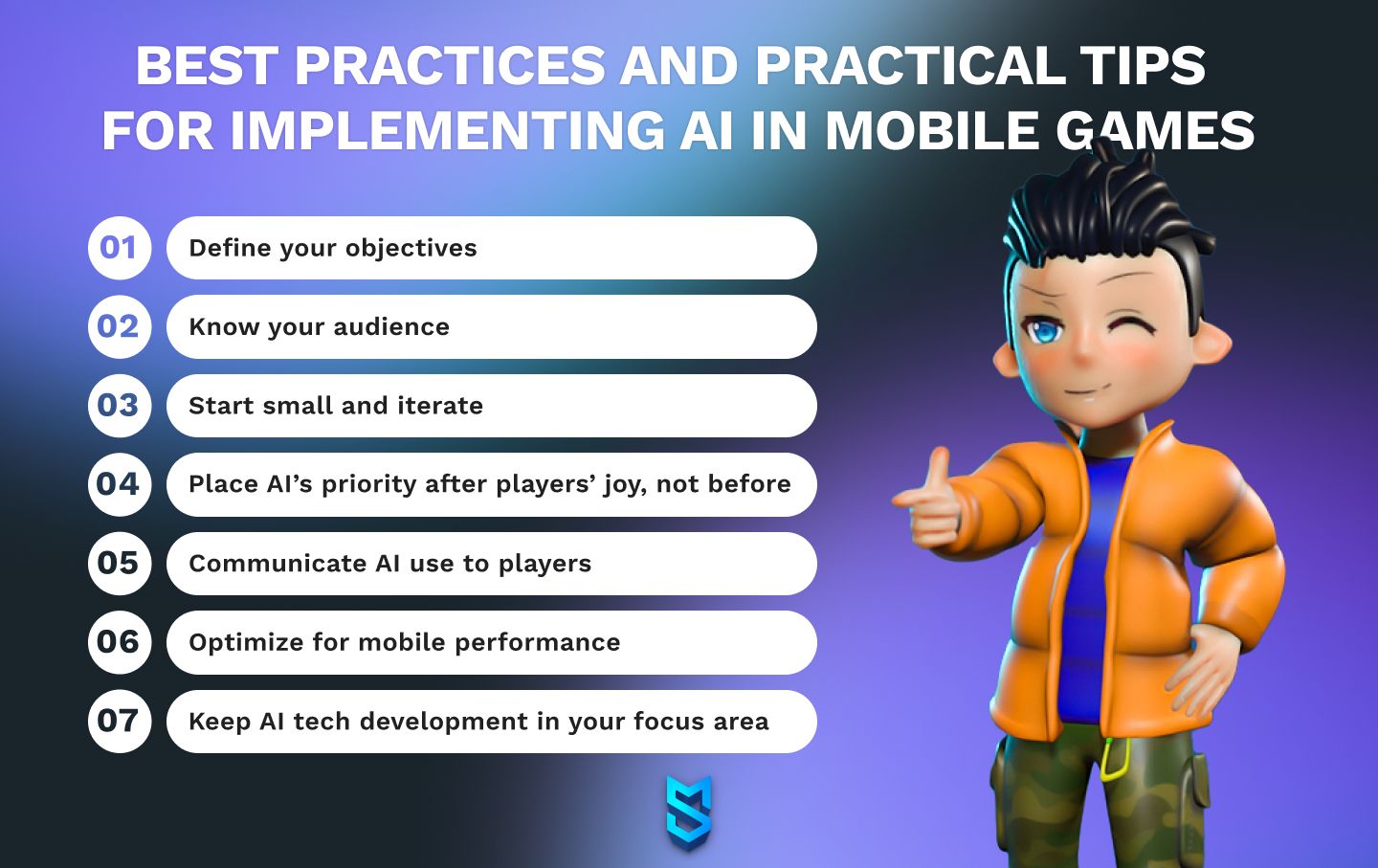 BEST PRACTICES AND PRACTICAL TIPS FOR IMPLEMENTING AI IN MOBILE GAMES

01 Define your objectives

02 Know your audience

03 Start small and iterate

04 Place AI's priority after players' joy, not before

05 Communicate AI use to players

06 Optimize for mobile performance

07 Keep AI tech development in your focus area